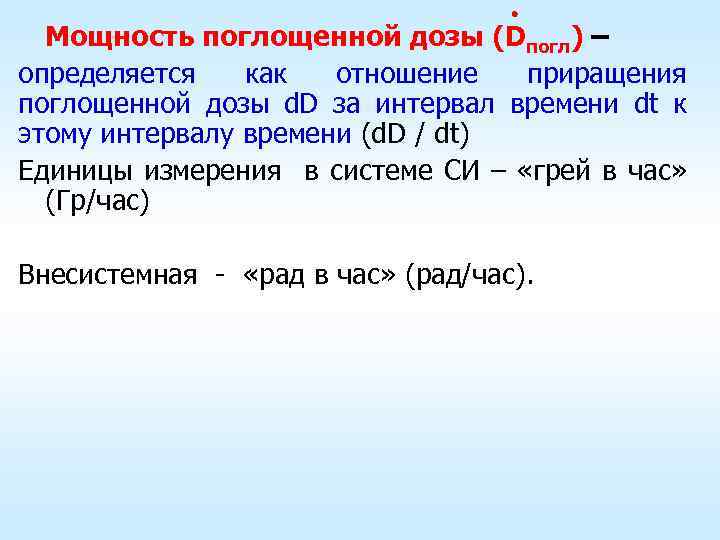 Мощность поглощенной дозы ($\dot{D}_{погл}$) – определяется как отношение приращения поглощенной дозы dD за интервал времени dt к этому интервалу времени (dD / dt)

Единицы измерения в системе СИ – «грей в час» (Гр/час)

Внесистемная - «рад в час» (рад/час).